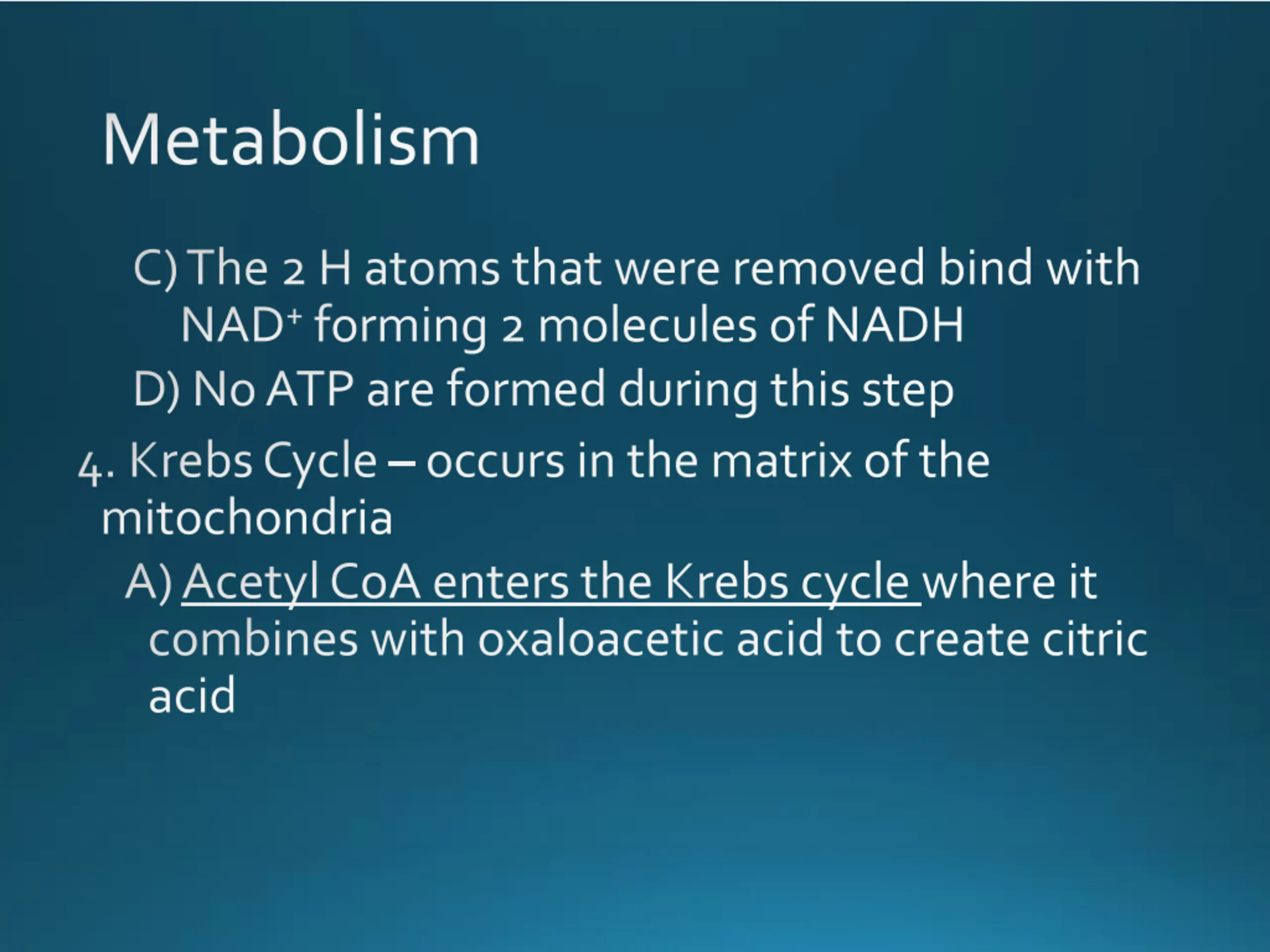 Metabolism

C) The 2 H atoms that were removed bind with $NAD^+$ forming 2 molecules of NADH

D) No ATP are formed during this step

4. Krebs Cycle – occurs in the matrix of the mitochondria

A) Acetyl CoA enters the Krebs cycle where it combines with oxaloacetic acid to create citric acid